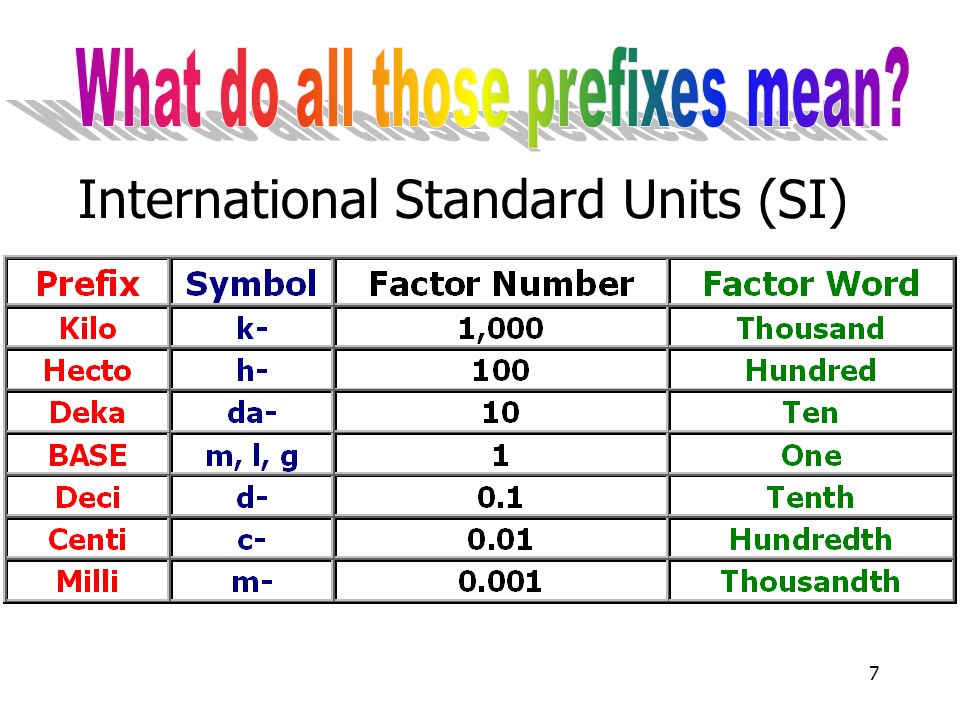 What do all those prefixes mean?

International Standard Units (SI)

| Prefix | Symbol | Factor Number | Factor Word |
|---|---|---|---|
| Kilo | k- | 1,000 | Thousand |
| Hecto | h- | 100 | Hundred |
| Deka | da- | 10 | Ten |
| BASE | m, l, g | 1 | One |
| Deci | d- | 0.1 | Tenth |
| Centi | c- | 0.01 | Hundredth |
| Milli | m- | 0.001 | Thousandth |

7